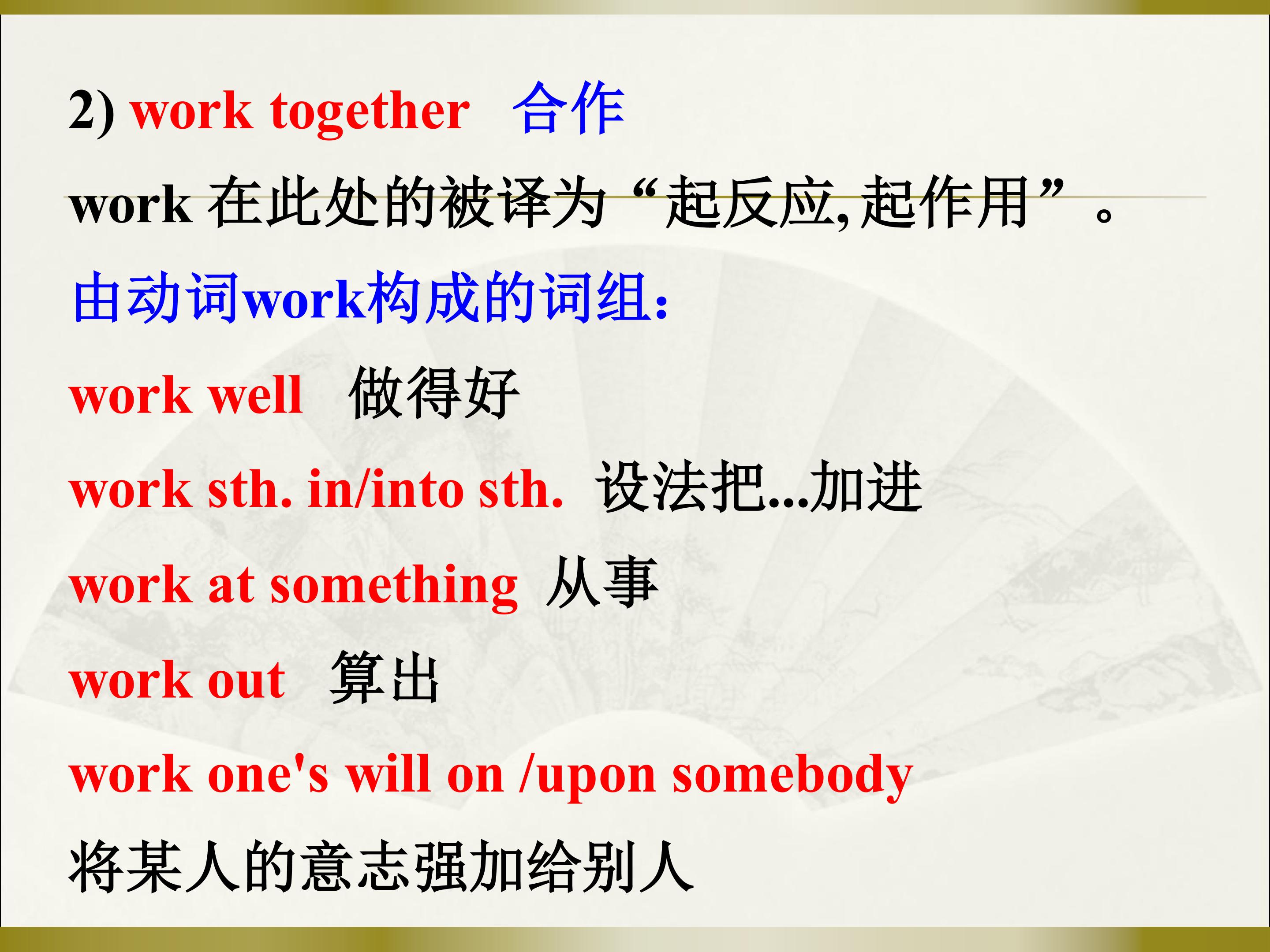 2) work together 合作

work在此处的被译为“起反应,起作用”。

由动词work构成的词组:

work well 做得好

work sth. in/into sth. 设法把...加进

work at something 从事

work out 算出

work one's will on /upon somebody

将某人的意志强加给别人